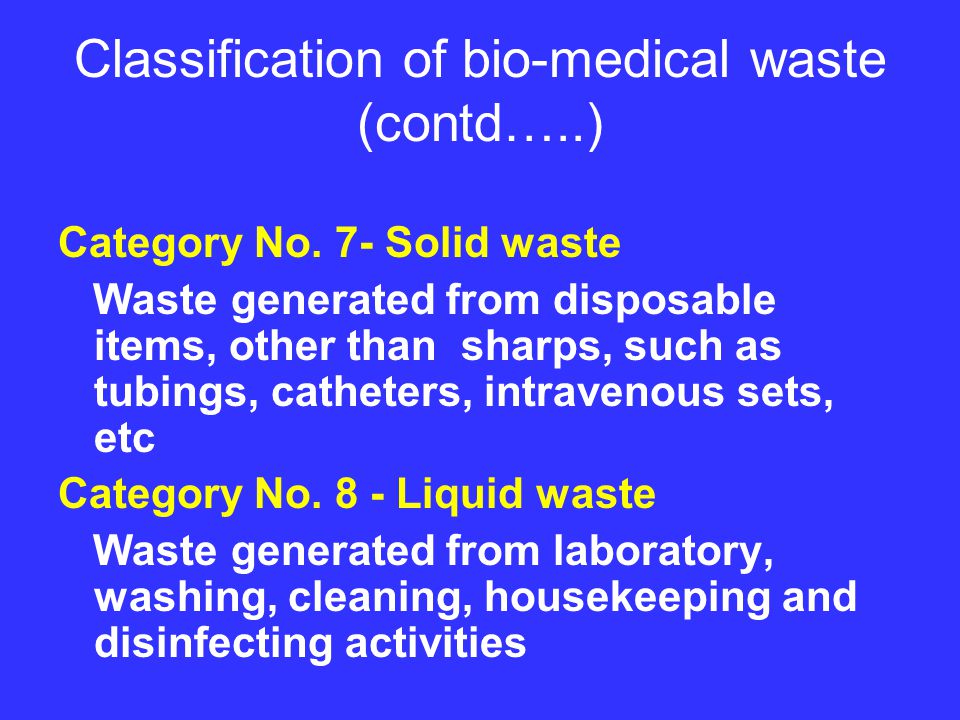 Classification of bio-medical waste (contd…..)

Category No. 7- Solid waste

Waste generated from disposable items, other than sharps, such as tubings, catheters, intravenous sets, etc

Category No. 8 - Liquid waste

Waste generated from laboratory, washing, cleaning, housekeeping and disinfecting activities